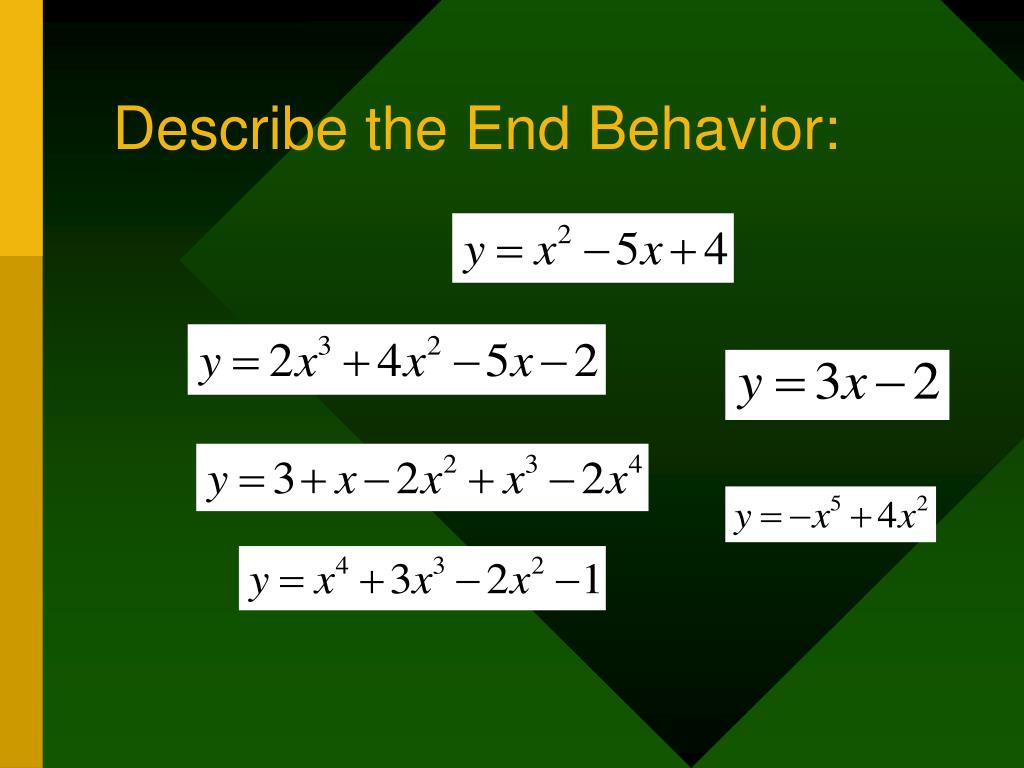 Describe the End Behavior:

$y = x^2 - 5x + 4$

$y = 2x^3 + 4x^2 - 5x - 2$

$y = 3x - 2$

$y = 3 + x - 2x^2 + x^3 - 2x^4$

$y = -x^5 + 4x^2$

$y = x^4 + 3x^3 - 2x^2 - 1$